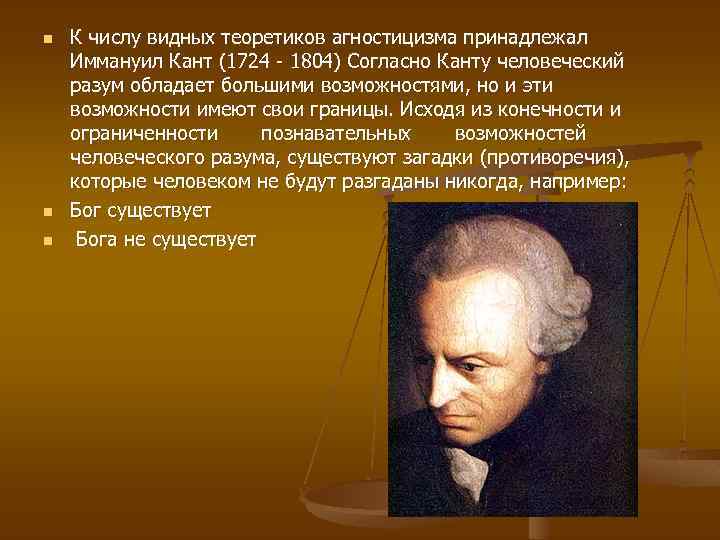 К числу видных теоретиков агностицизма принадлежал Иммануил Кант (1724 - 1804) Согласно Канту человеческий разум обладает большими возможностями, но и эти возможности имеют свои границы. Исходя из конечности и ограниченности познавательных возможностей человеческого разума, существуют загадки (противоречия), которые человеком не будут разгаданы никогда, например:

Бог существует

Бога не существует